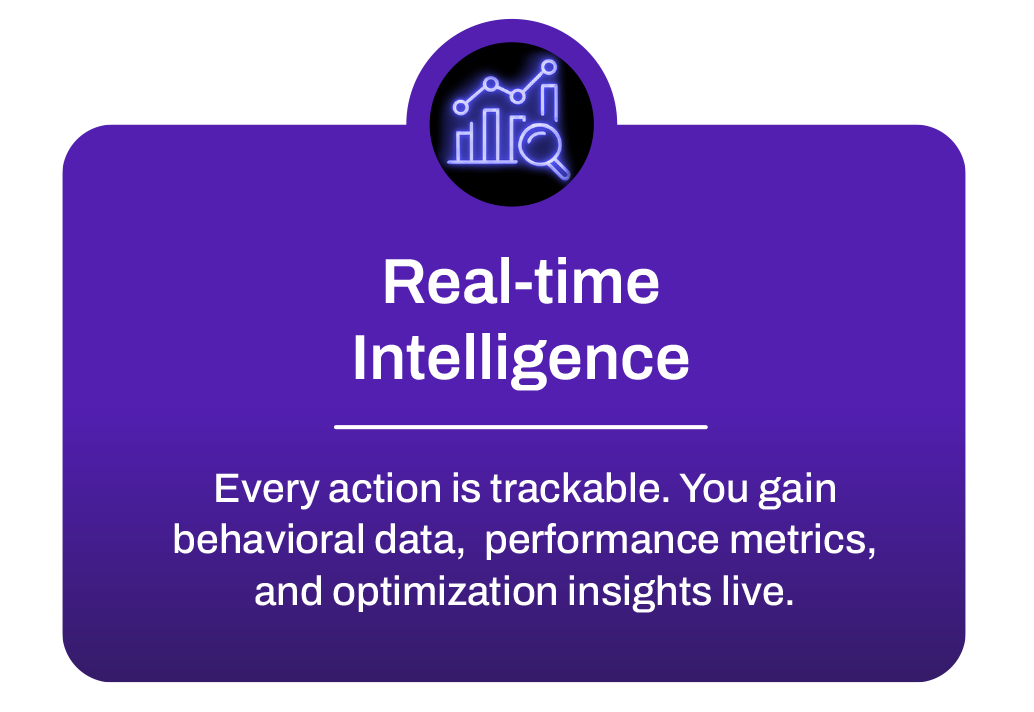 Real-time Intelligence

Every action is trackable. You gain behavioral data,  performance metrics, and optimization insights live.